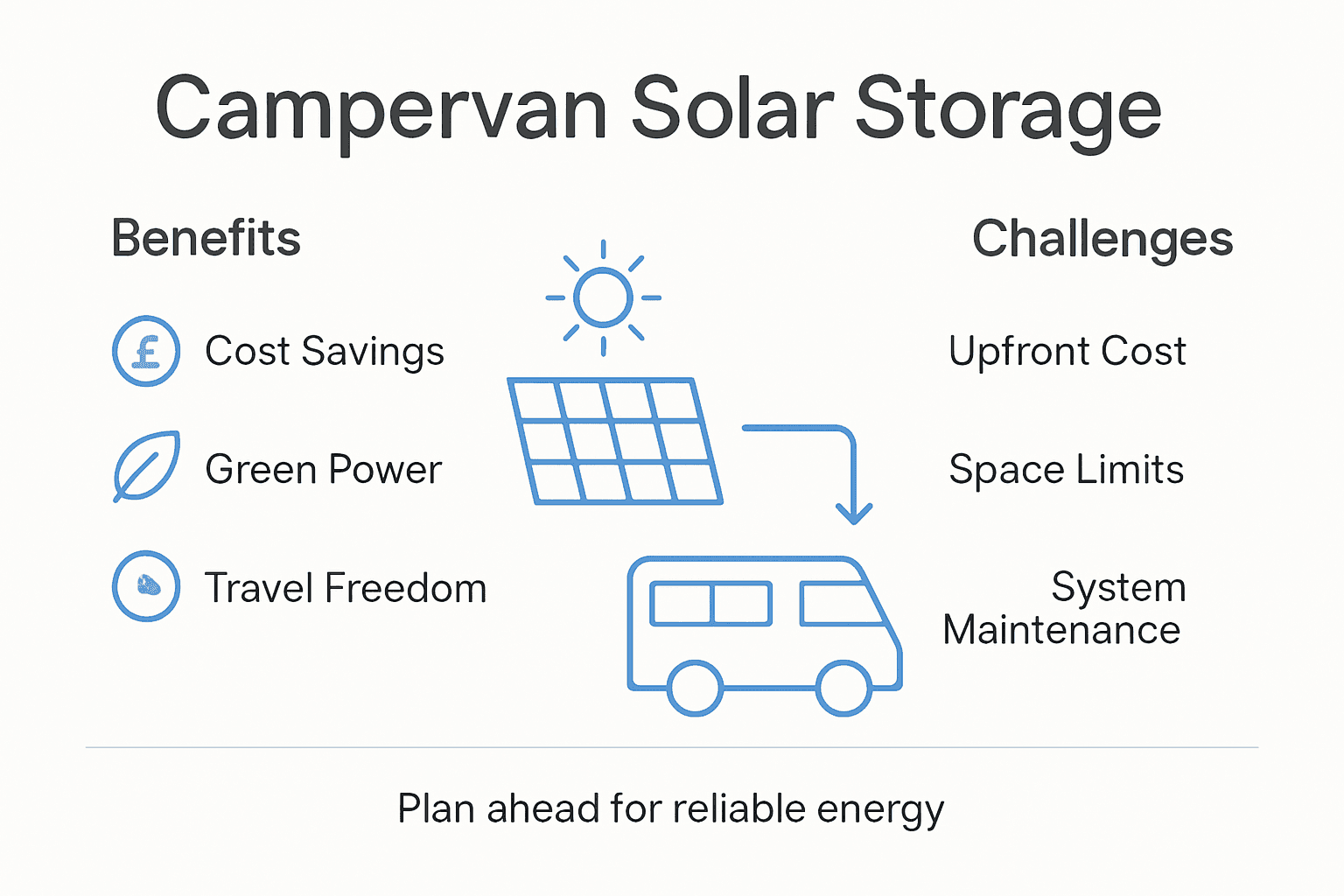 Campervan Solar Storage

Benefits

£ Cost Savings

Green Power

Travel Freedom

Challenges

Upfront Cost

Space Limits

System Maintenance

Plan ahead for reliable energy